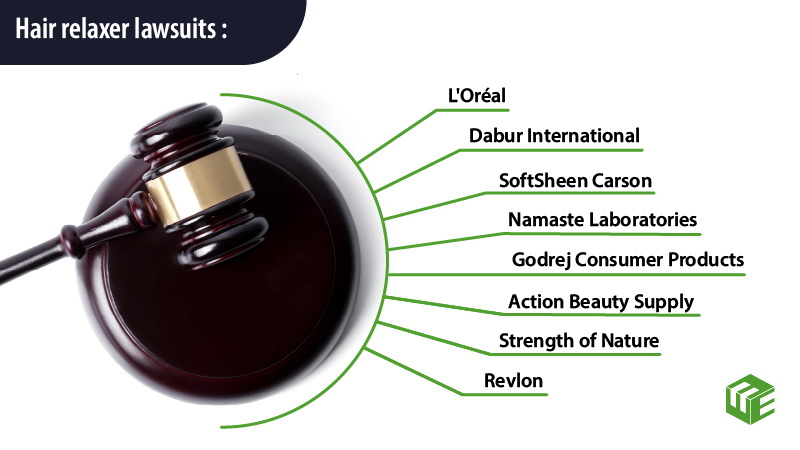 Hair relaxer lawsuits :

L'Oréal

Dabur International

SoftSheen Carson

Namaste Laboratories

Godrej Consumer Products

Action Beauty Supply

Strength of Nature

Revlon